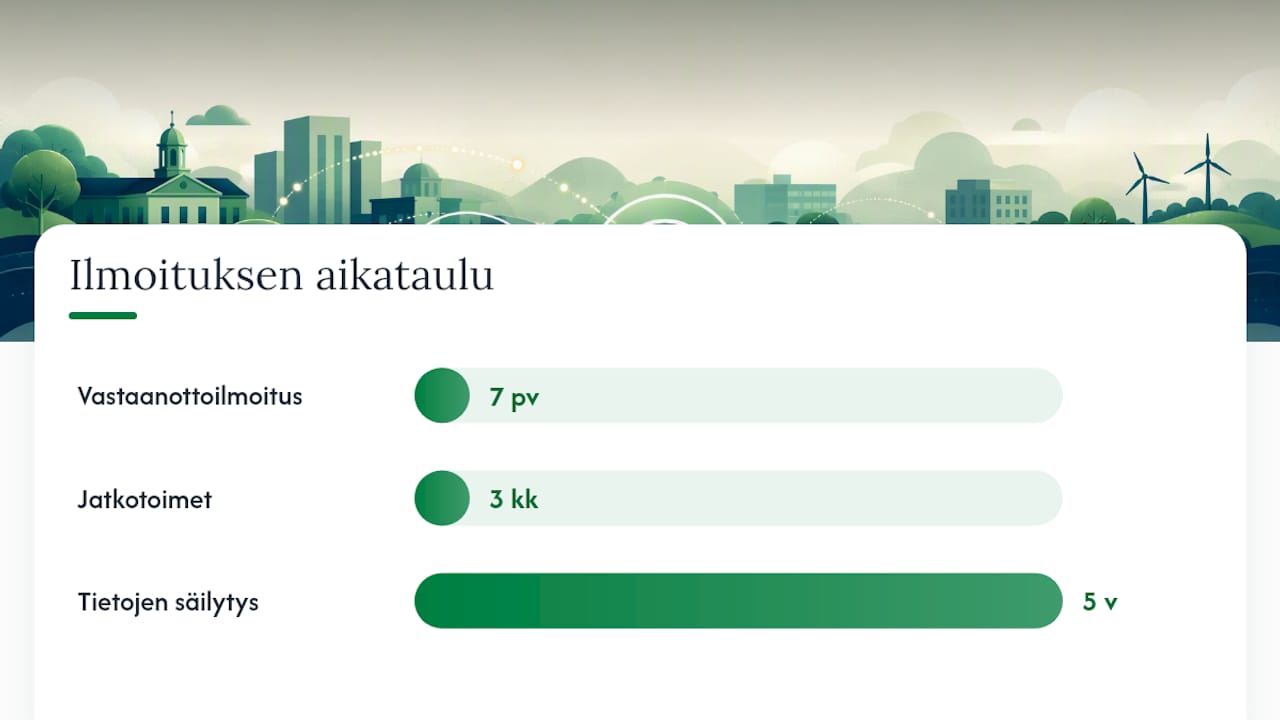 Ilmoituksen aikataulu

Vastaanottoilmoitus 7 pv

Jatkotoimet 3 kk

Tietojen säilytys 5 v